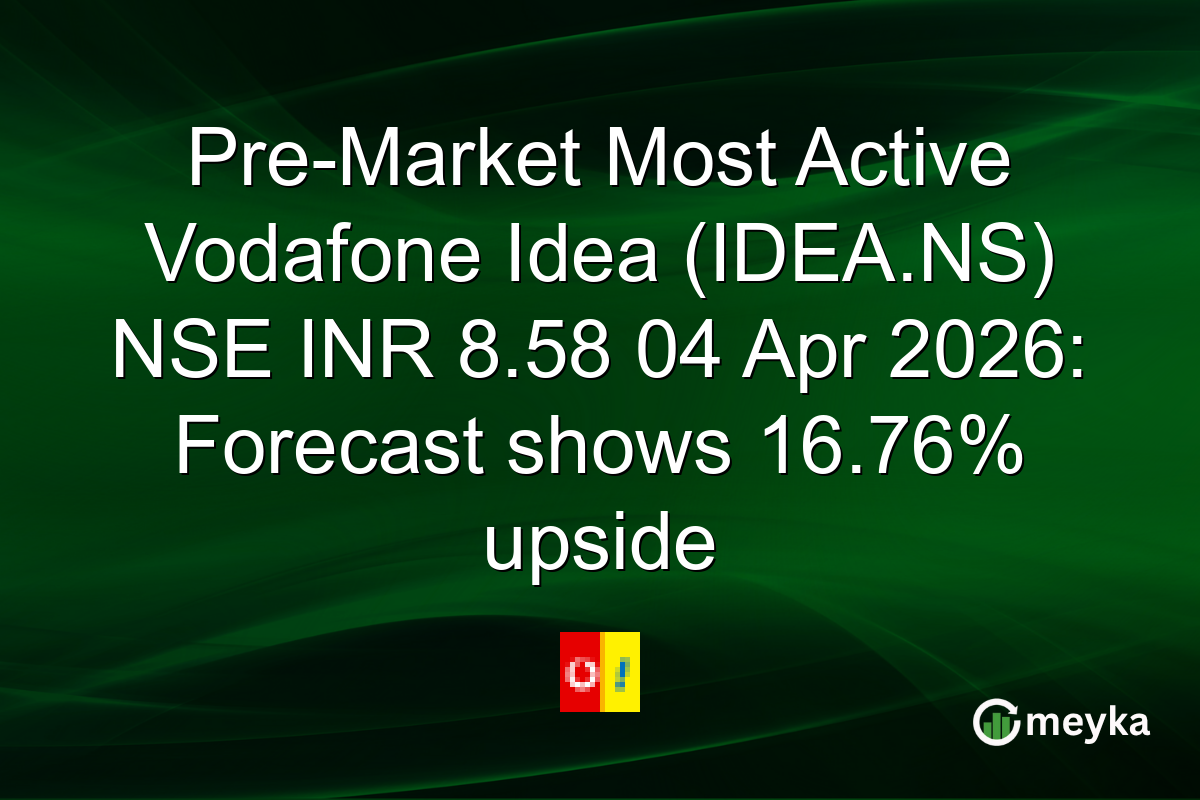 Pre-Market Most Active Vodafone Idea (IDEA.NS) NSE INR 8.58 04 Apr 2026: Forecast shows 16.76% upside

meyka